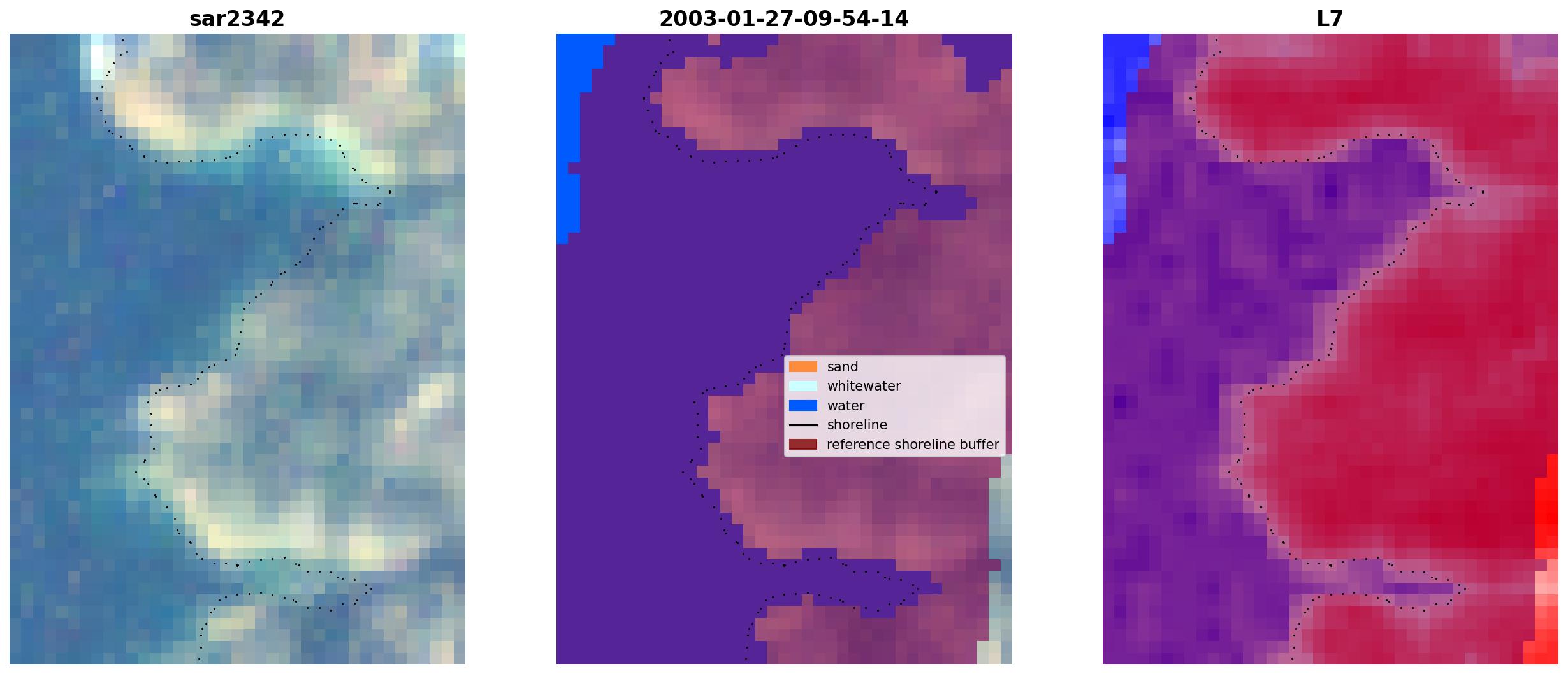 sar2342

2003-01-27-09-54-14

sand
whitewater
water
shoreline
reference shoreline buffer

L7